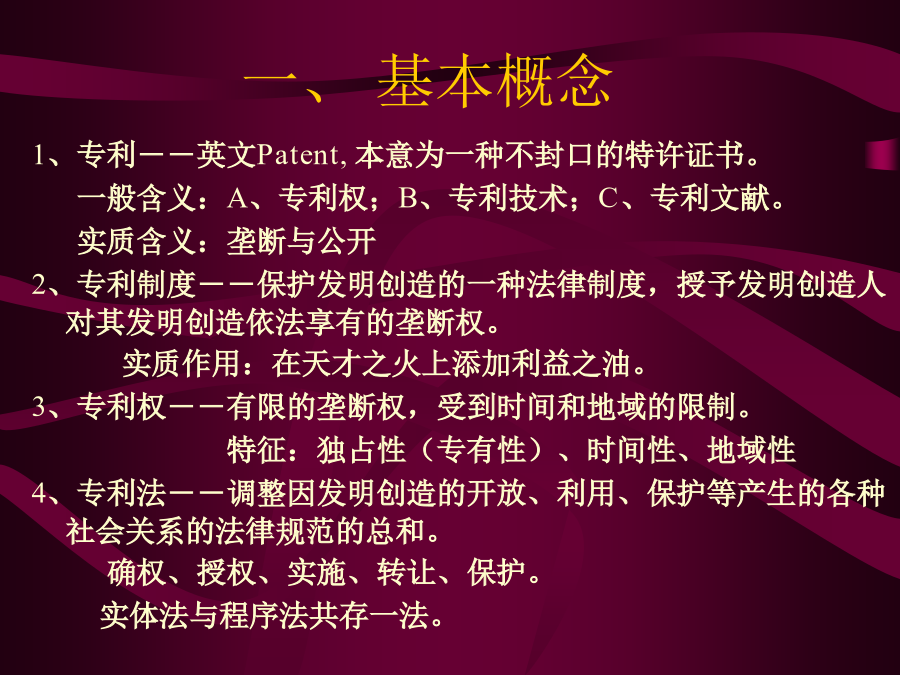 一、 基本概念

1、专利——英文Patent, 本意为一种不封口的特许证书。

一般含义：A、专利权；B、专利技术；C、专利文献。

实质含义：垄断与公开

2、专利制度——保护发明创造的一种法律制度，授予发明创造人对其发明创造依法享有的垄断权。

实质作用：在天才之火上添加利益之油。

3、专利权——有限的垄断权，受到时间和地域的限制。

特征：独占性（专有性）、时间性、地域性

4、专利法——调整因发明创造的开放、利用、保护等产生的各种社会关系的法律规范的总和。

确权、授权、实施、转让、保护。

实体法与程序法共存一法。